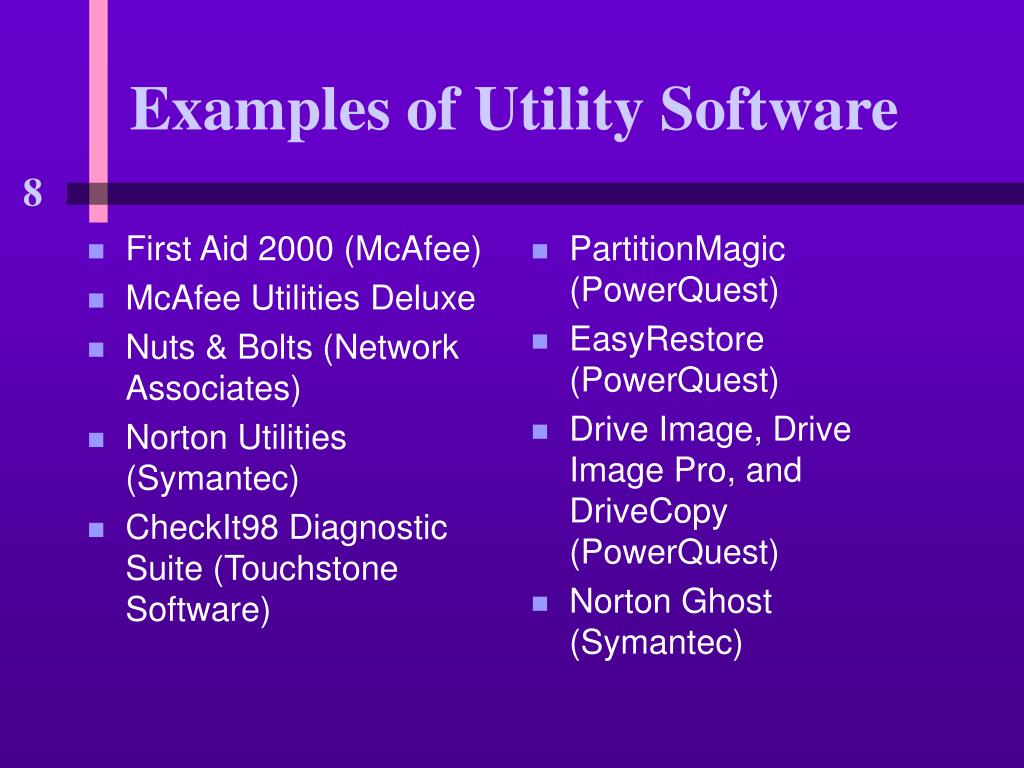 Examples of Utility Software

8

- First Aid 2000 (McAfee)
- McAfee Utilities Deluxe
- Nuts & Bolts (Network Associates)
- Norton Utilities (Symantec)
- CheckIt98 Diagnostic Suite (Touchstone Software)

- PartitionMagic (PowerQuest)
- EasyRestore (PowerQuest)
- Drive Image, Drive Image Pro, and DriveCopy (PowerQuest)
- Norton Ghost (Symantec)